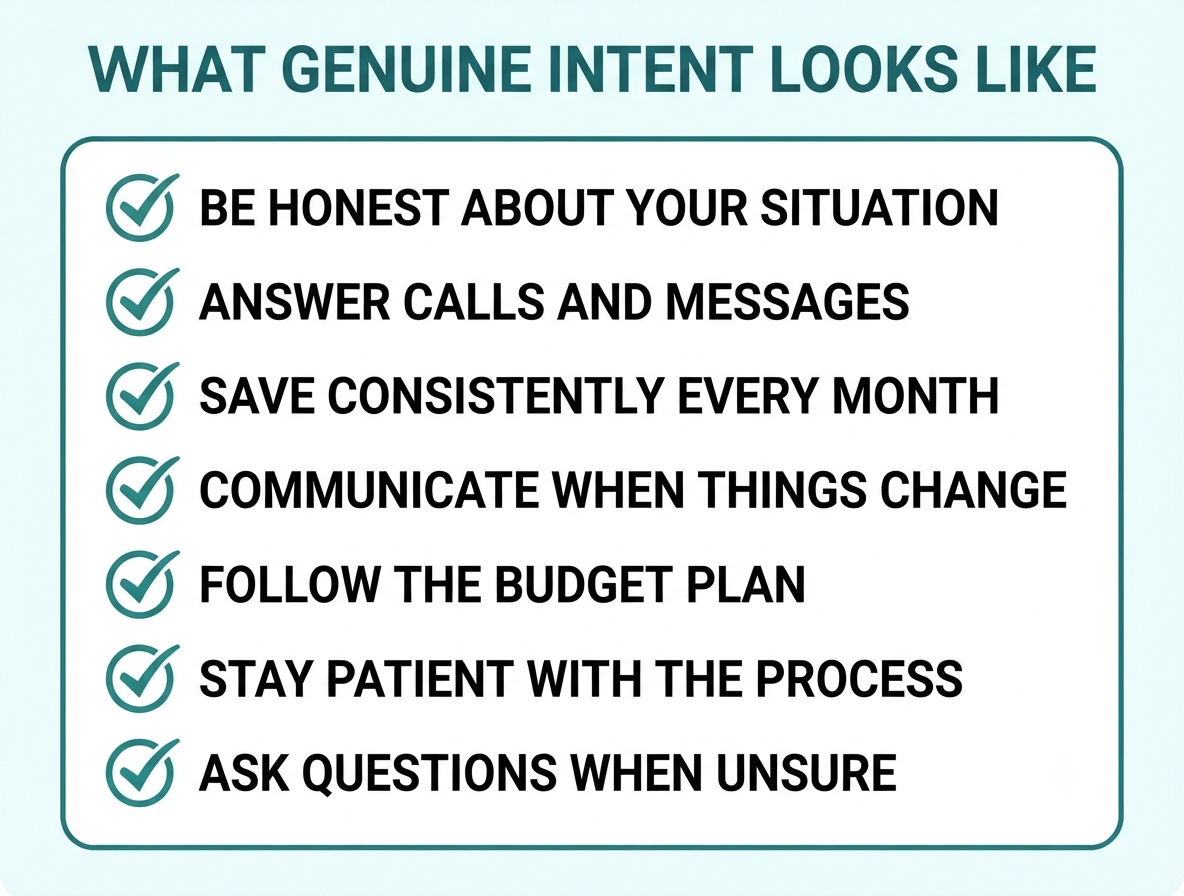 WHAT GENUINE INTENT LOOKS LIKE

BE HONEST ABOUT YOUR SITUATION

ANSWER CALLS AND MESSAGES

SAVE CONSISTENTLY EVERY MONTH

COMMUNICATE WHEN THINGS CHANGE

FOLLOW THE BUDGET PLAN

STAY PATIENT WITH THE PROCESS

ASK QUESTIONS WHEN UNSURE